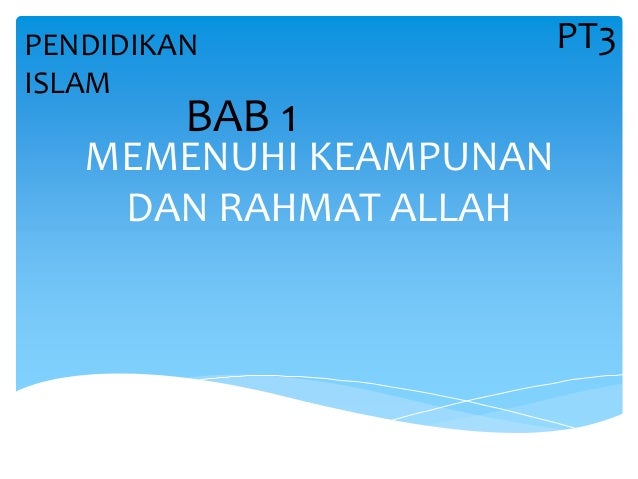 PENDIDIKAN ISLAM

PT3

BAB 1

MEMENUHI KEAMPUNAN DAN RAHMAT ALLAH